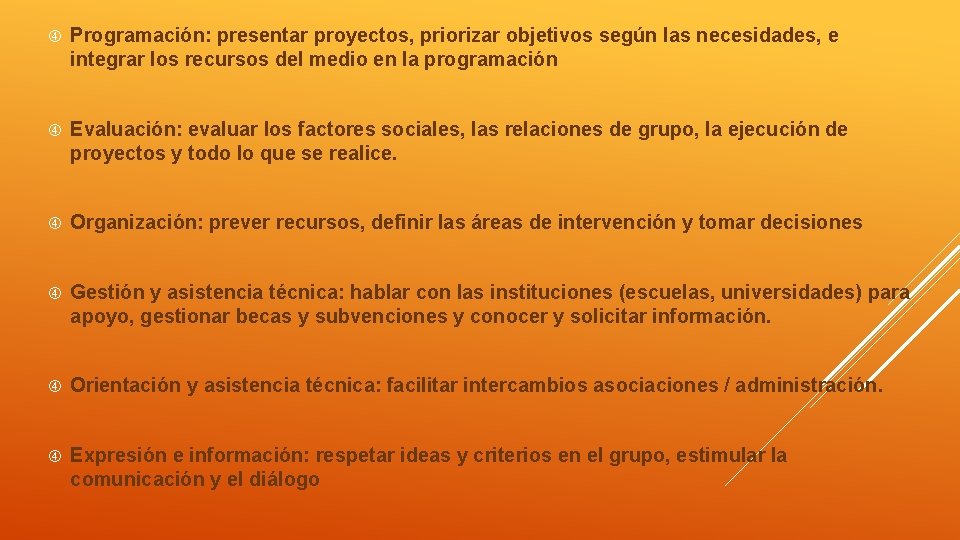 Programación: presentar proyectos, priorizar objetivos según las necesidades, e integrar los recursos del medio en la programación

Evaluación: evaluar los factores sociales, las relaciones de grupo, la ejecución de proyectos y todo lo que se realice.

Organización: prever recursos, definir las áreas de intervención y tomar decisiones

Gestión y asistencia técnica: hablar con las instituciones (escuelas, universidades) para apoyo, gestionar becas y subvenciones y conocer y solicitar información.

Orientación y asistencia técnica: facilitar intercambios asociaciones / administración.

Expresión e información: respetar ideas y criterios en el grupo, estimular la comunicación y el diálogo